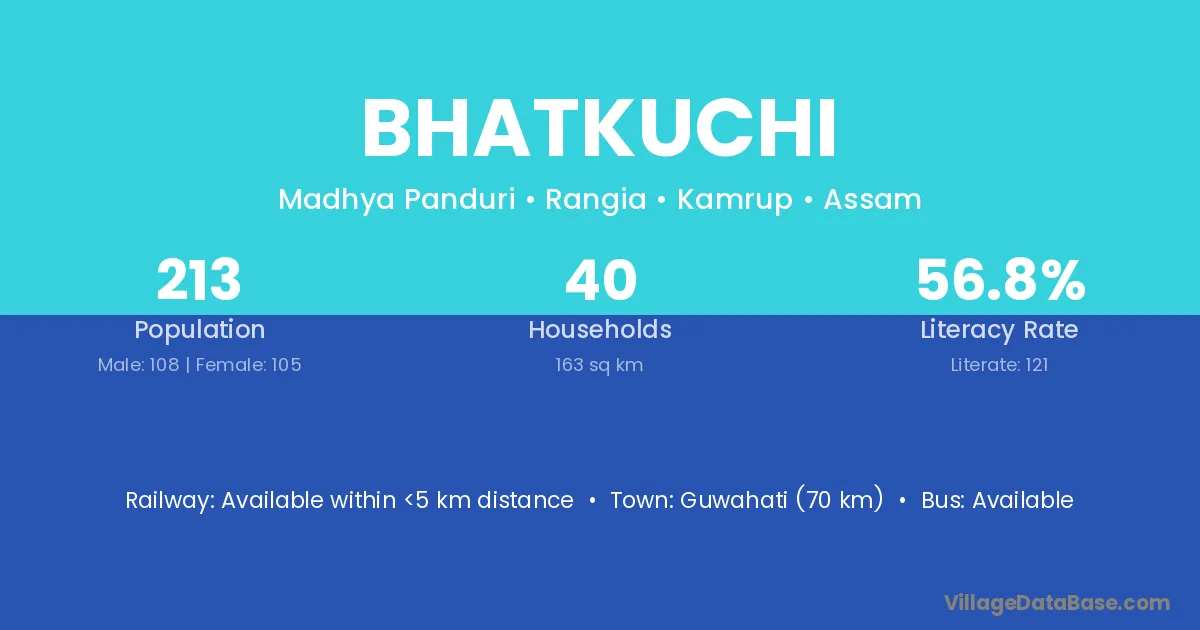 BHATKUCHI

Madhya Panduri • Rangia • Kamrup • Assam

213
Population
Male: 108 | Female: 105

40
Households
163 sq km

56.8%
Literacy Rate
Literate: 121

Railway: Available within <5 km distance • Town: Guwahati (70 km) • Bus: Available

VillageDataBase.com